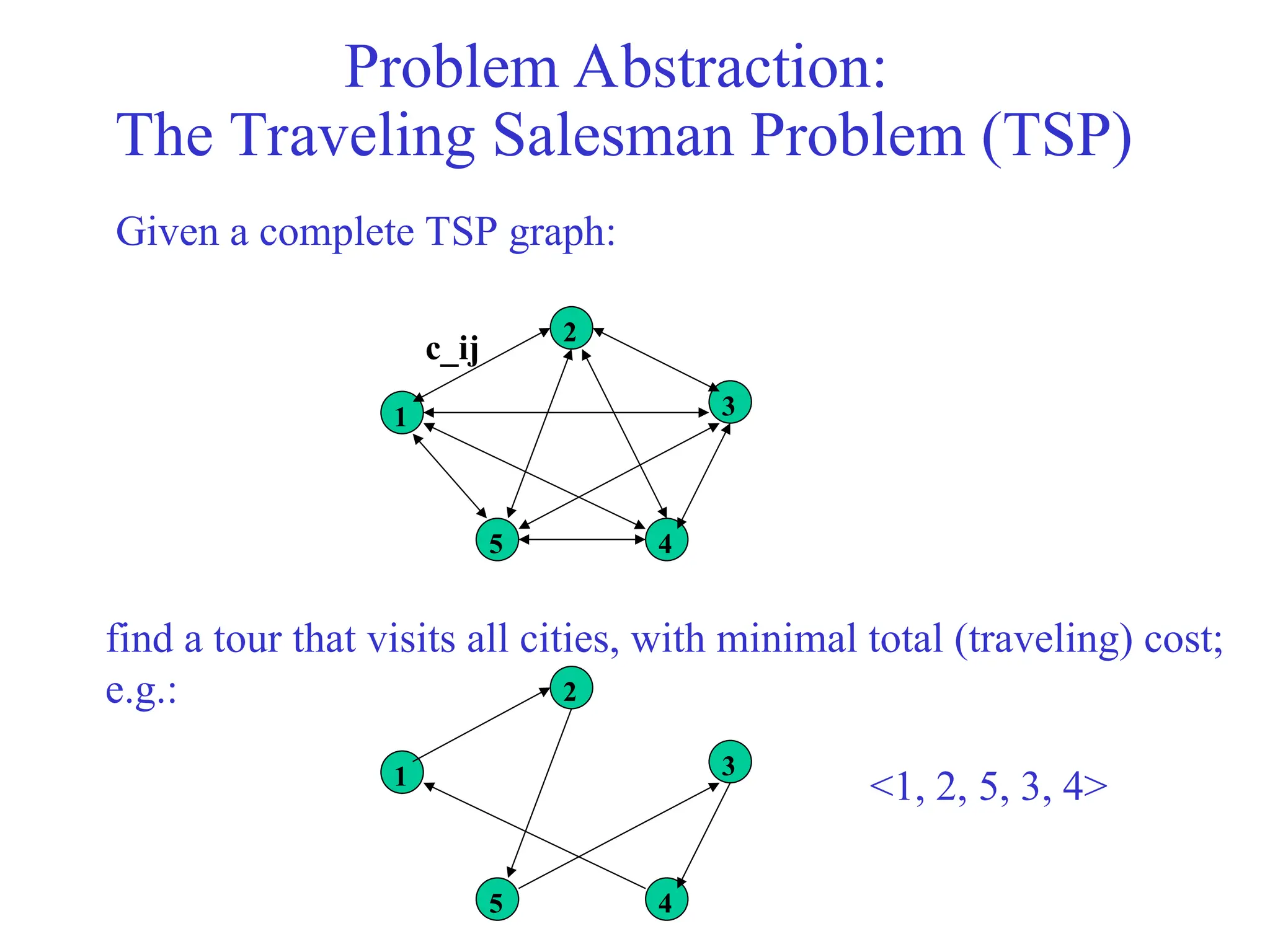 Problem Abstraction:
The Traveling Salesman Problem (TSP)

Given a complete TSP graph:

c_ij

2

1

3

5

4

find a tour that visits all cities, with minimal total (traveling) cost; e.g.:

2

1

3

5

4

<1, 2, 5, 3, 4>